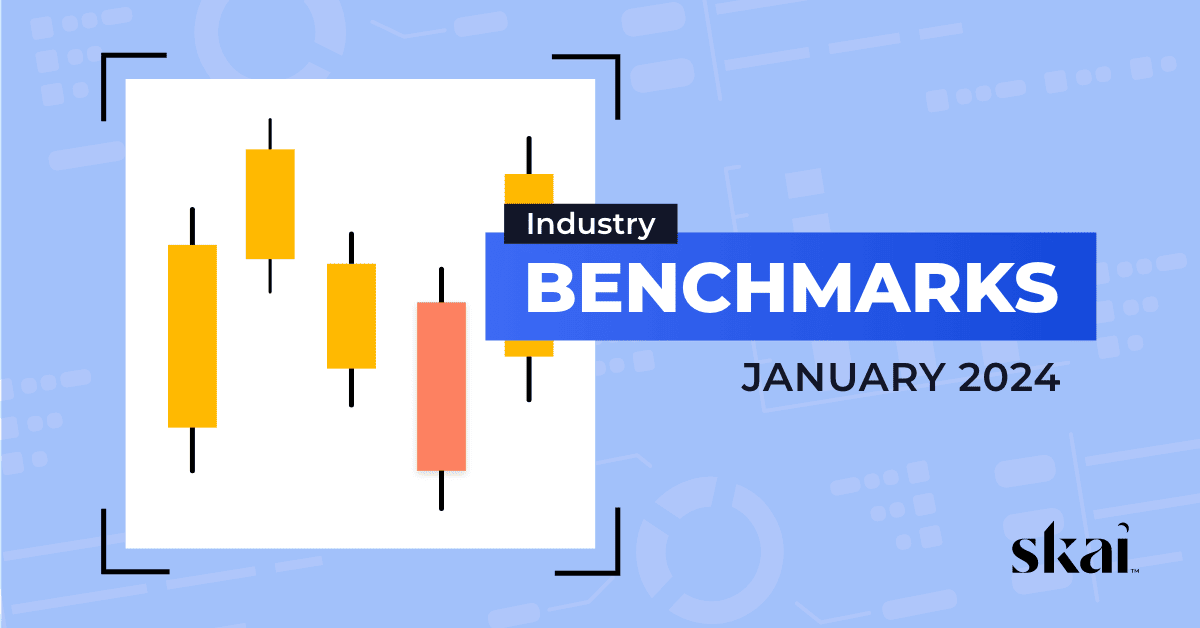 Industry
BENCHMARKS
JANUARY 2024

skai™